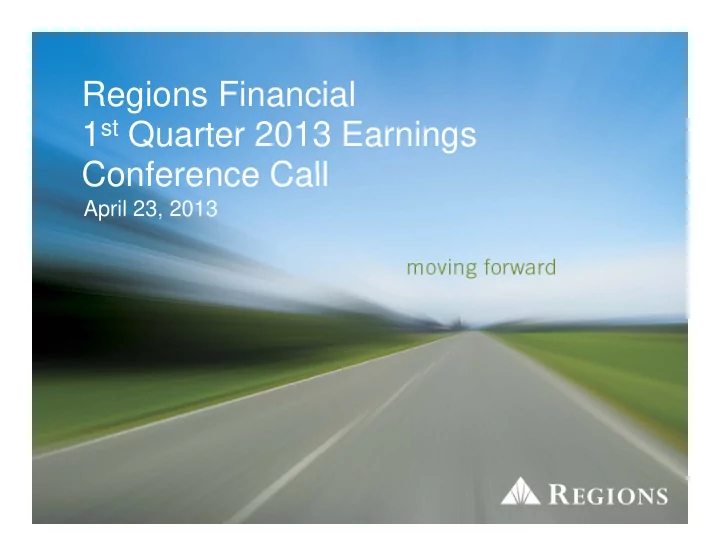 Regions Financial
1st Quarter 2013 Earnings
Conference Call
April 23, 2013

moving forward

REGIONS